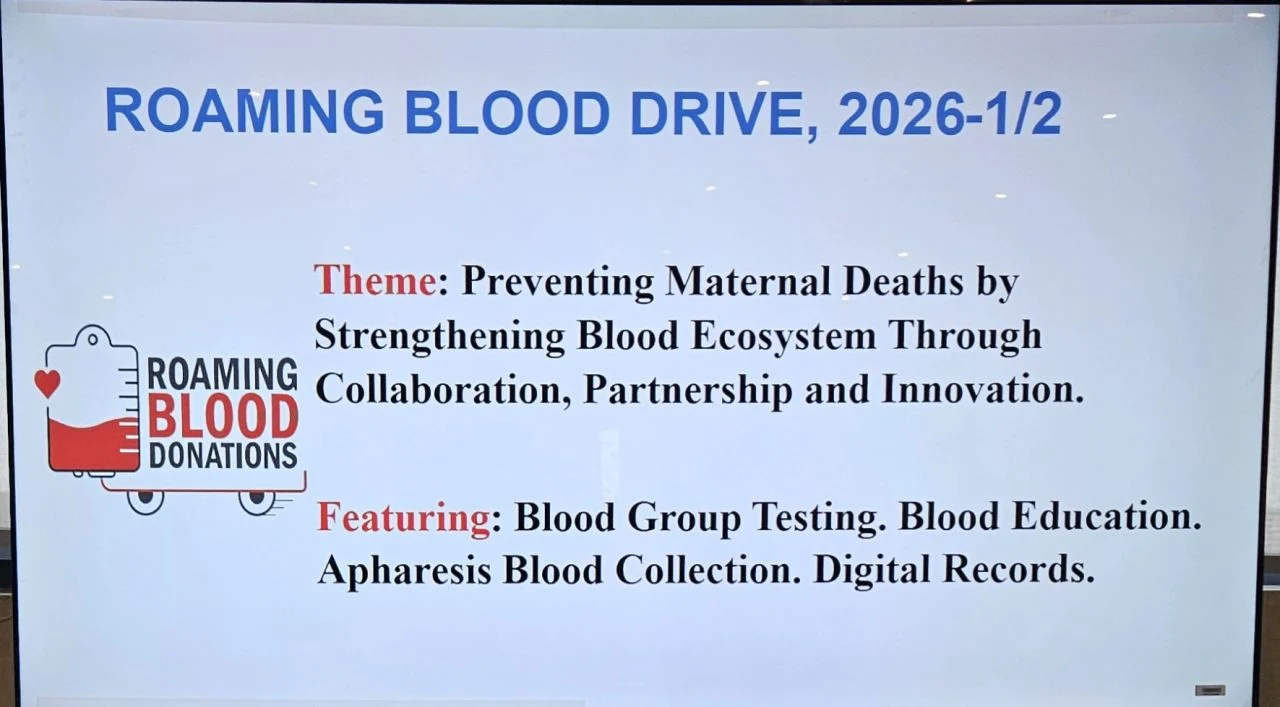 ROAMING BLOOD DRIVE, 2026-1/2

ROAMING
BLOOD
DONATIONS

Theme: Preventing Maternal Deaths by Strengthening Blood Ecosystem Through Collaboration, Partnership and Innovation.

Featuring: Blood Group Testing. Blood Education. Apharesis Blood Collection. Digital Records.